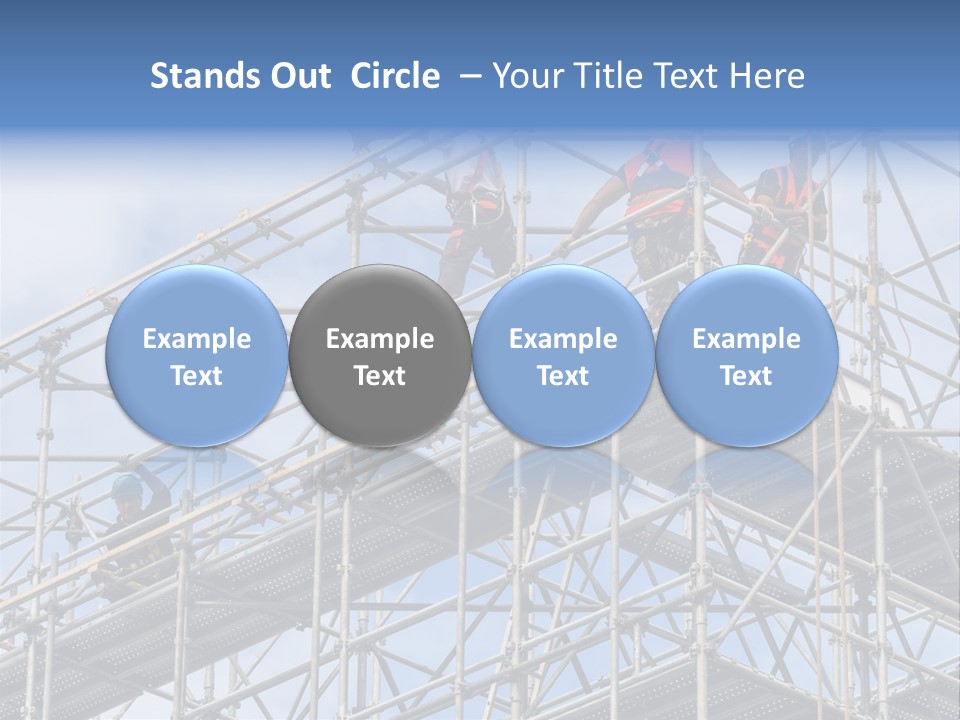 Stands Out Circle – Your Title Text Here

Example Text

Example Text

Example Text

Example Text